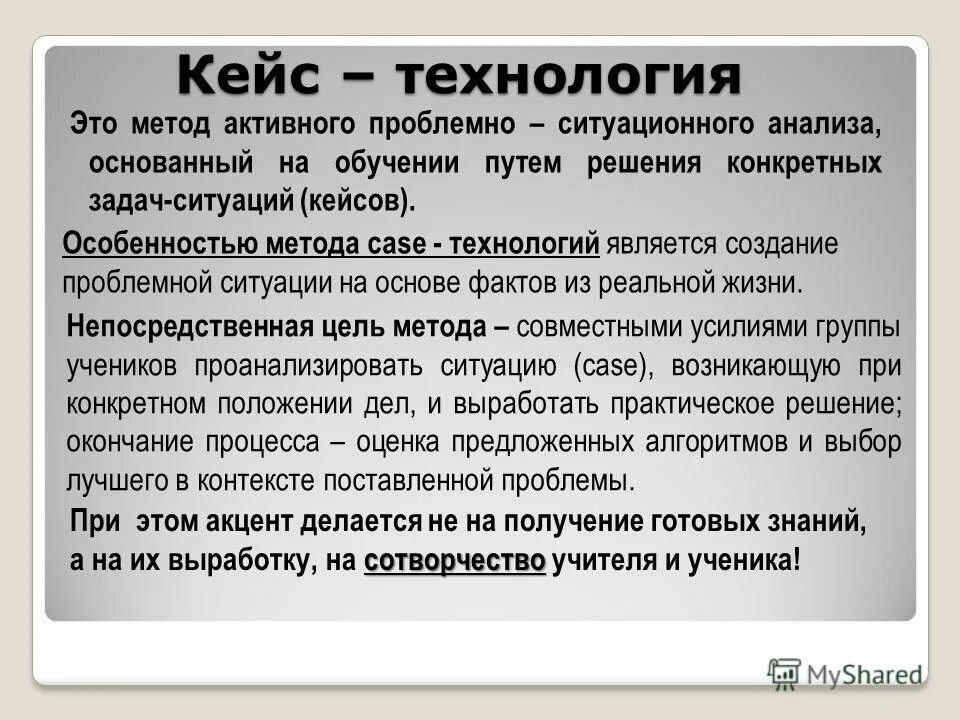 Кейс – технология

Это метод активного проблемно – ситуационного анализа, основанный на обучении путем решения конкретных задач-ситуаций (кейсов).

Особенностью метода case - технологий является создание проблемной ситуации на основе фактов из реальной жизни.

Непосредственная цель метода – совместными усилиями группы учеников проанализировать ситуацию (case), возникающую при конкретном положении дел, и выработать практическое решение; окончание процесса – оценка предложенных алгоритмов и выбор лучшего в контексте поставленной проблемы.

При этом акцент делается не на получение готовых знаний, а на их выработку, на сотворчество учителя и ученика!

MyShared